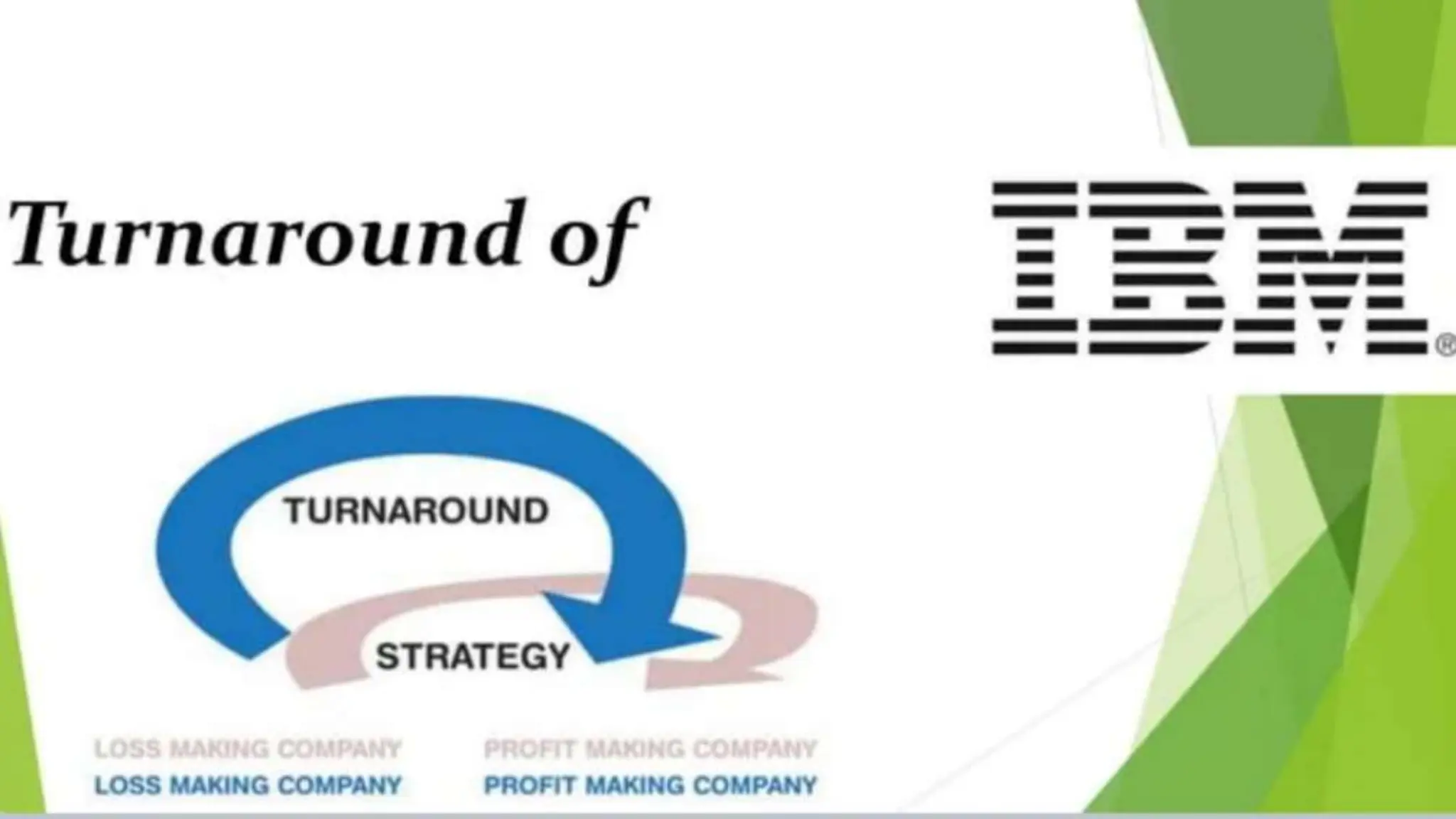 Turnaround of

IBM®

TURNAROUND

STRATEGY

LOSS MAKING COMPANY
LOSS MAKING COMPANY

PROFIT MAKING COMPANY
PROFIT MAKING COMPANY